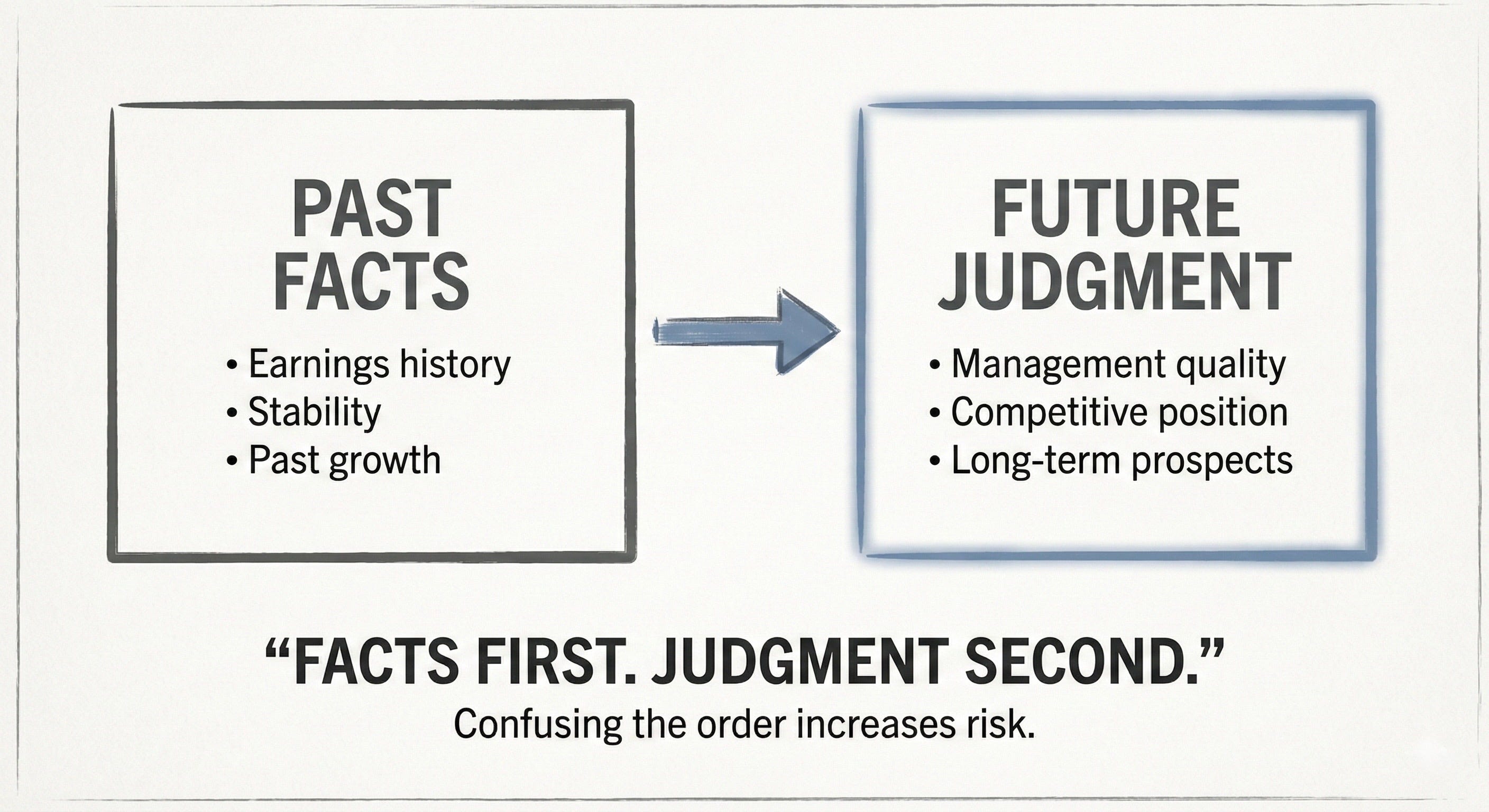 PAST FACTS

• Earnings history
• Stability
• Past growth

FUTURE JUDGMENT

• Management quality
• Competitive position
• Long-term prospects

“FACTS FIRST. JUDGMENT SECOND.”
Confusing the order increases risk.